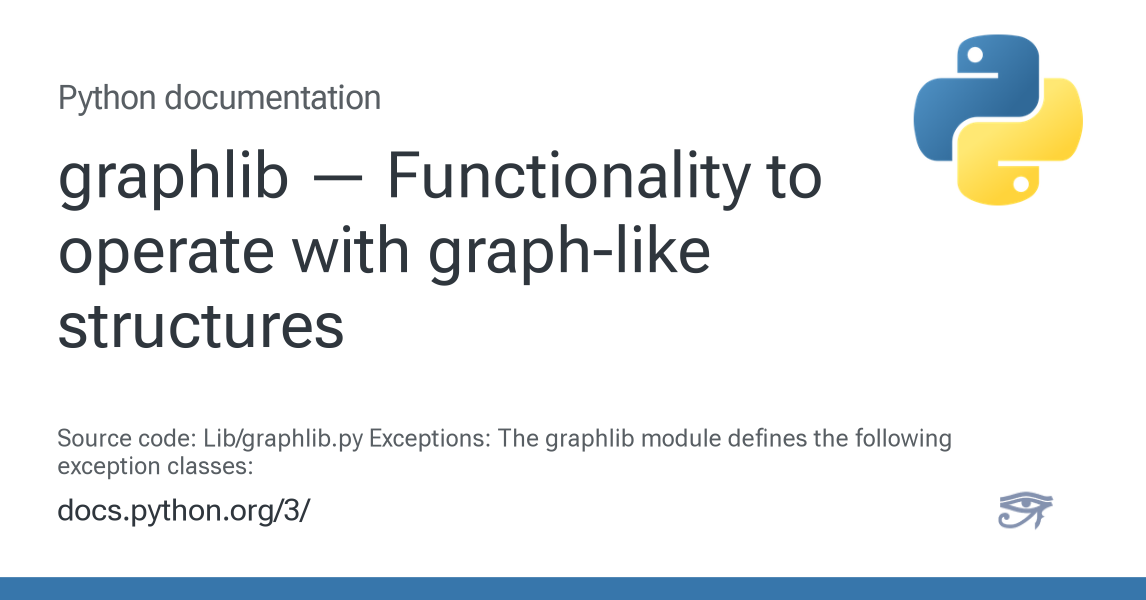 Python documentation

graphlib — Functionality to operate with graph-like structures

Source code: Lib/graphlib.py Exceptions: The graphlib module defines the following exception classes:

docs.python.org/3/